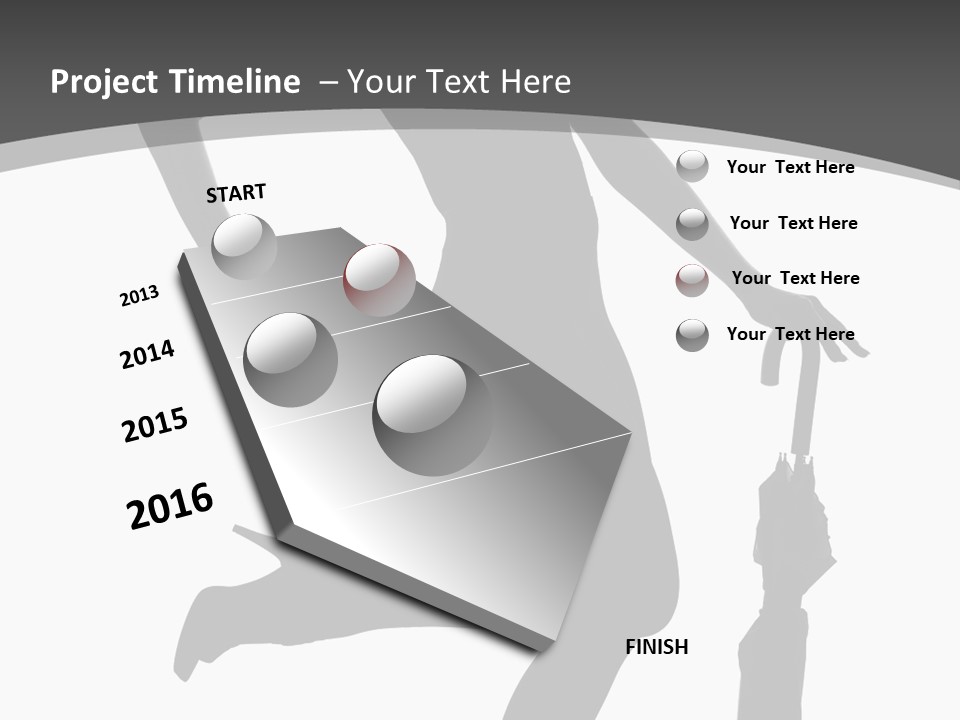 Project Timeline – Your Text Here

START

2013

2014

2015

2016

FINISH

Your Text Here

Your Text Here

Your Text Here

Your Text Here